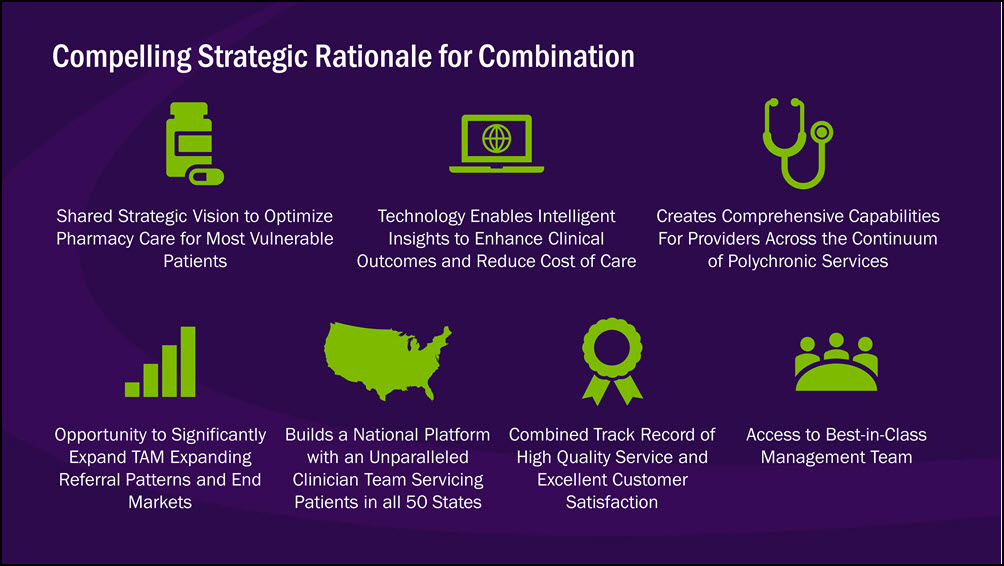 Compelling Strategic Rationale for Combination

Shared Strategic Vision to Optimize Pharmacy Care for Most Vulnerable Patients

Technology Enables Intelligent Insights to Enhance Clinical Outcomes and Reduce Cost of Care

Creates Comprehensive Capabilities For Providers Across the Continuum of Polychronic Services

Opportunity to Significantly Expand TAM Expanding Referral Patterns and End Markets

Builds a National Platform with an Unparalleled Clinician Team Servicing Patients in all 50 States

Combined Track Record of High Quality Service and Excellent Customer Satisfaction

Access to Best-in-Class Management Team